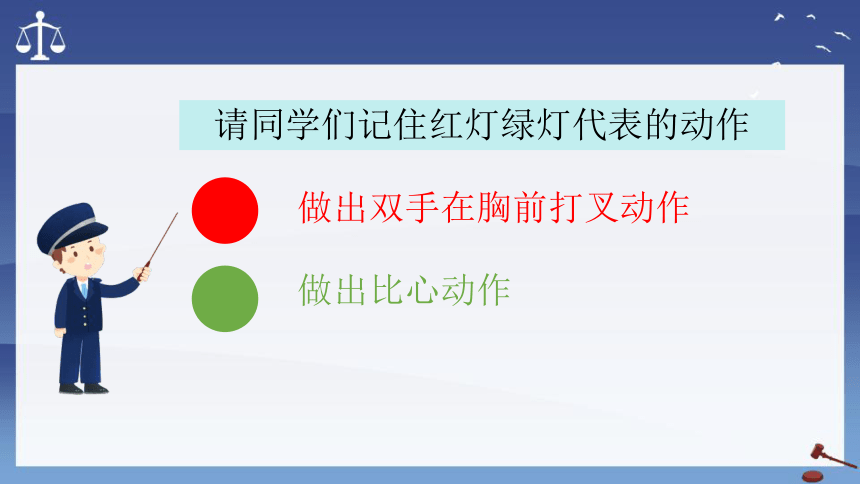 请同学们记住红灯绿灯代表的动作

做出双手在胸前打叉动作

做出比心动作